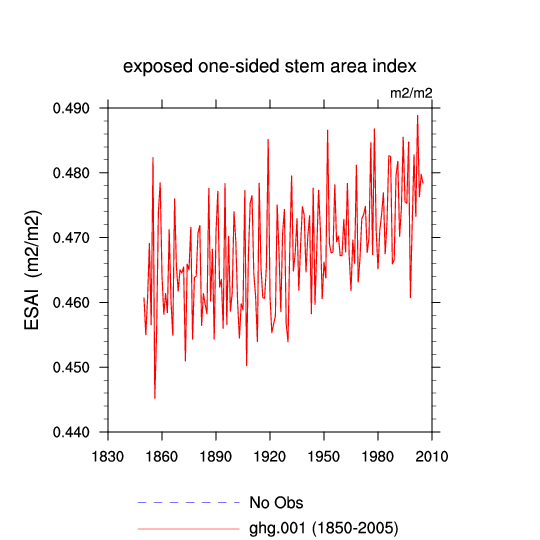 exposed one-sided stem area index

m2/m2

ESAI (m2/m2)

0.490
0.480
0.470
0.460
0.450
0.440

1830 1860 1890 1920 1950 1980 2010

No Obs
ghg.001 (1850-2005)